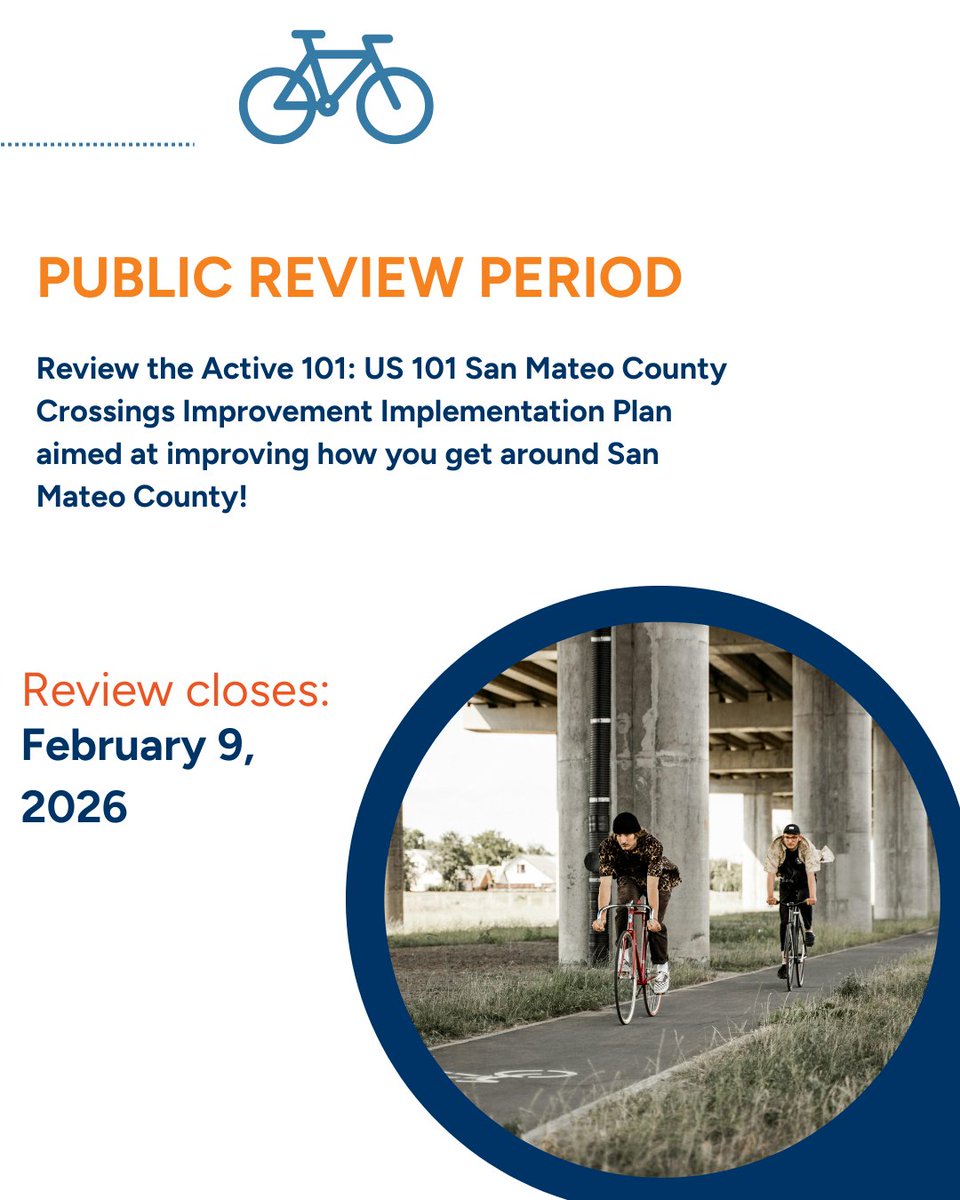 PUBLIC REVIEW PERIOD

Review the Active 101: US 101 San Mateo County Crossings Improvement Implementation Plan aimed at improving how you get around San Mateo County!

Review closes:
February 9, 2026